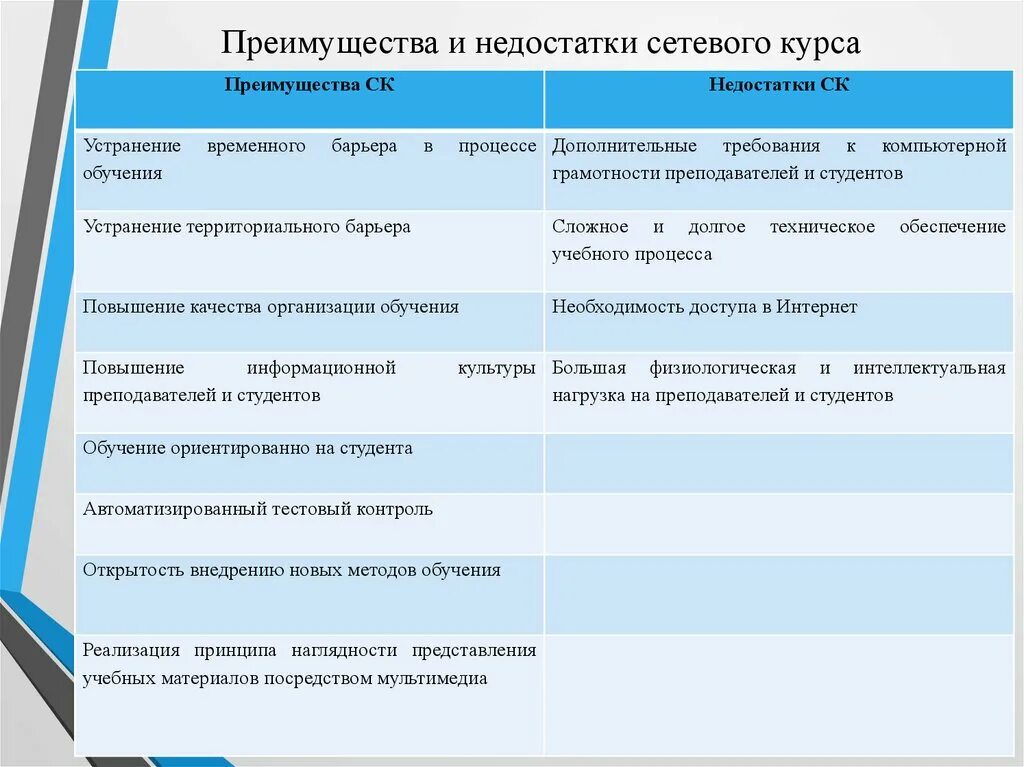 Преимущества и недостатки сетевого курса

| Преимущества СК | Недостатки СК |
|---|---|
| Устранение временного барьера в процессе обучения | Дополнительные требования к компьютерной грамотности преподавателей и студентов |
| Устранение территориального барьера | Сложное и долгое техническое обеспечение учебного процесса |
| Повышение качества организации обучения | Необходимость доступа в Интернет |
| Повышение информационной культуры преподавателей и студентов | Большая физиологическая и интеллектуальная нагрузка на преподавателей и студентов |
| Обучение ориентированно на студента | |
| Автоматизированный тестовый контроль | |
| Открытость внедрению новых методов обучения | |
| Реализация принципа наглядности представления учебных материалов посредством мультимедиа | |